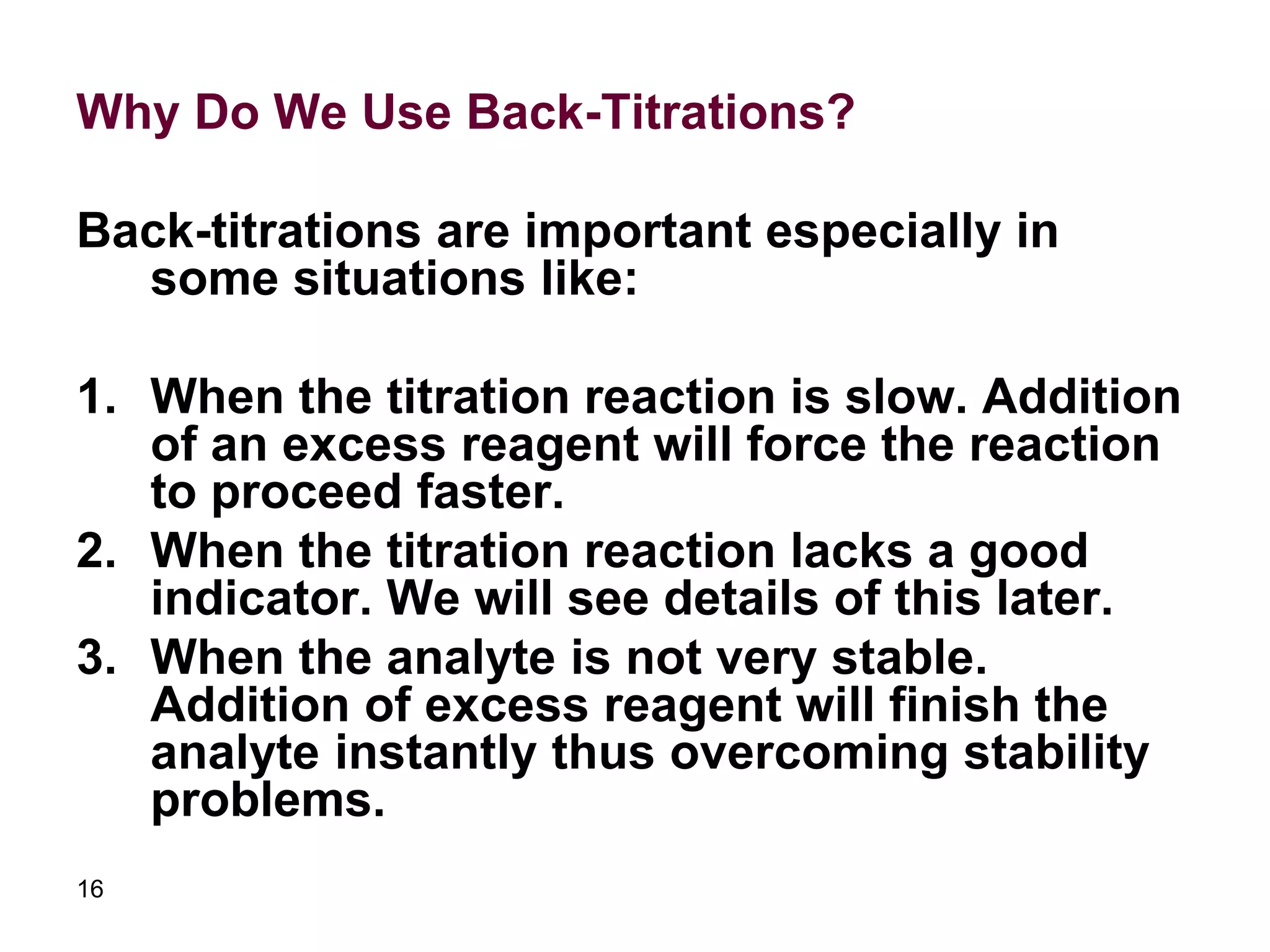 Why Do We Use Back-Titrations?

Back-titrations are important especially in some situations like:

1. When the titration reaction is slow. Addition of an excess reagent will force the reaction to proceed faster.
2. When the titration reaction lacks a good indicator. We will see details of this later.
3. When the analyte is not very stable. Addition of excess reagent will finish the analyte instantly thus overcoming stability problems.

16